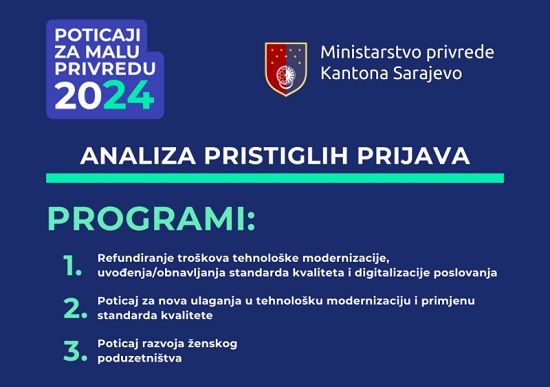 POTICAJI ZA MALU PRIVREDU 2024

Ministarstvo privrede Kantona Sarajevo

ANALIZA PRISTIGLIH PRIJAVA

PROGRAMI:

1. Refundiranje troškova tehnološke modernizacije, uvođenja/obnavljanja standarda kvaliteta i digitalizacije poslovanja

2. Poticaj za nova ulaganja u tehnološku modernizaciju i primjenu standarda kvalitete

3. Poticaj razvoja ženskog poduzetništva